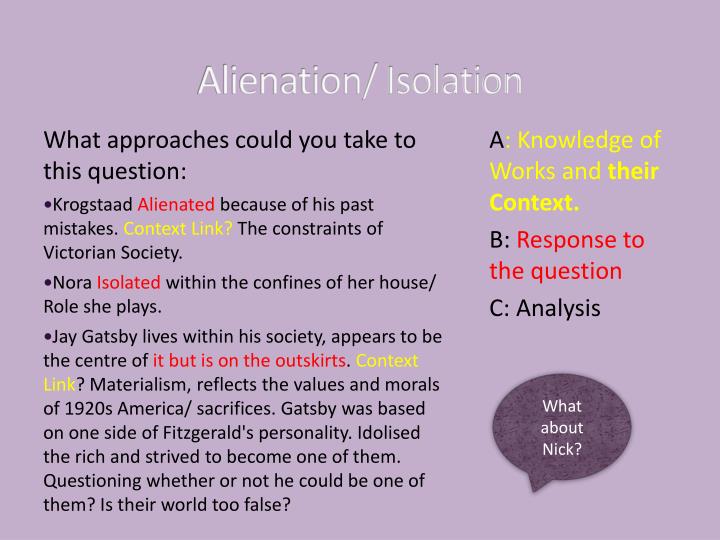 Alienation/ Isolation

What approaches could you take to this question:

•Krogstaad Alienated because of his past mistakes. Context Link? The constraints of Victorian Society.

•Nora Isolated within the confines of her house/ Role she plays.

•Jay Gatsby lives within his society, appears to be the centre of it but is on the outskirts. Context Link? Materialism, reflects the values and morals of 1920s America/ sacrifices. Gatsby was based on one side of Fitzgerald's personality. Idolised the rich and strived to become one of them. Questioning whether or not he could be one of them? Is their world too false?

A: Knowledge of Works and their Context.

B: Response to the question

C: Analysis

What about Nick?